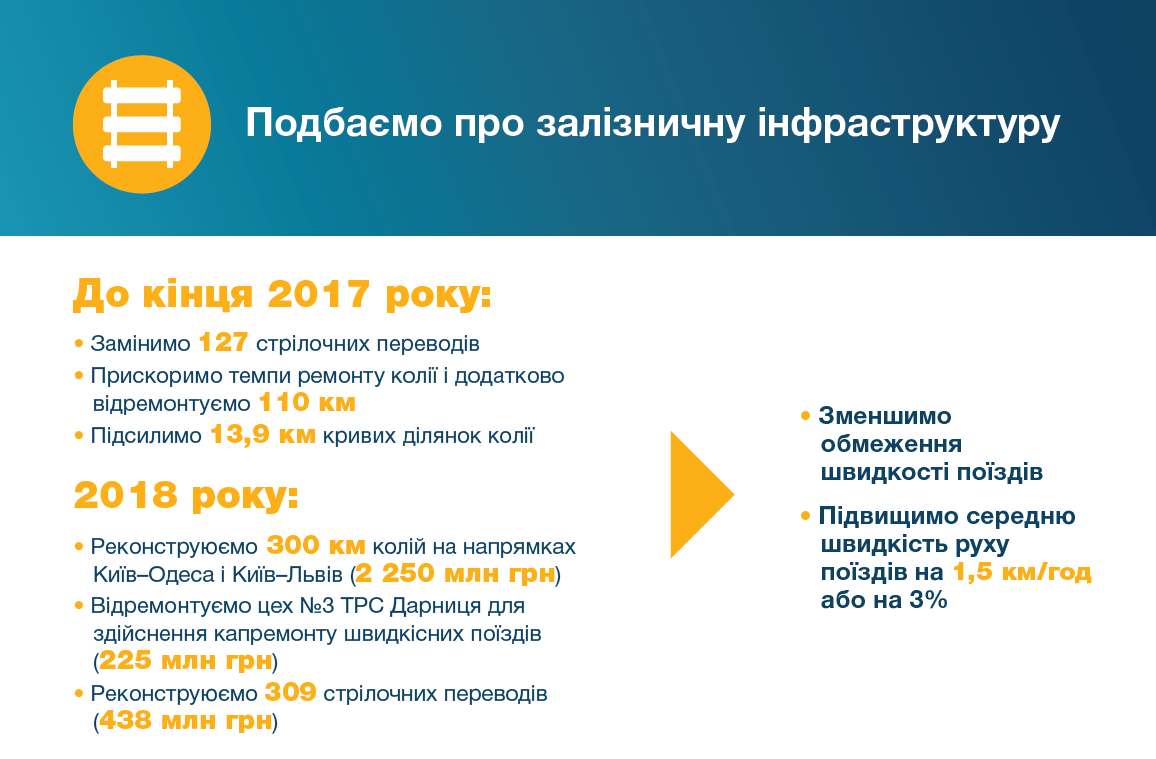 Подбаємо про залізничну інфраструктуру

До кінця 2017 року:

• Замінимо 127 стрілочних переводів
• Прискоримо темпи ремонту колії і додатково відремонтуємо 110 км
• Підсилимо 13,9 км кривих ділянок колії

2018 року:

• Реконструюємо 300 км колій на напрямках Київ–Одеса і Київ–Львів (2 250 млн грн)
• Відремонтуємо цех №3 ТРС Дарниця для здійснення капремонту швидкісних поїздів (225 млн грн)
• Реконструюємо 309 стрілочних переводів (438 млн грн)

• Зменшимо обмеження швидкості поїздів
• Підвищимо середню швидкість руху поїздів на 1,5 км/год або на 3%